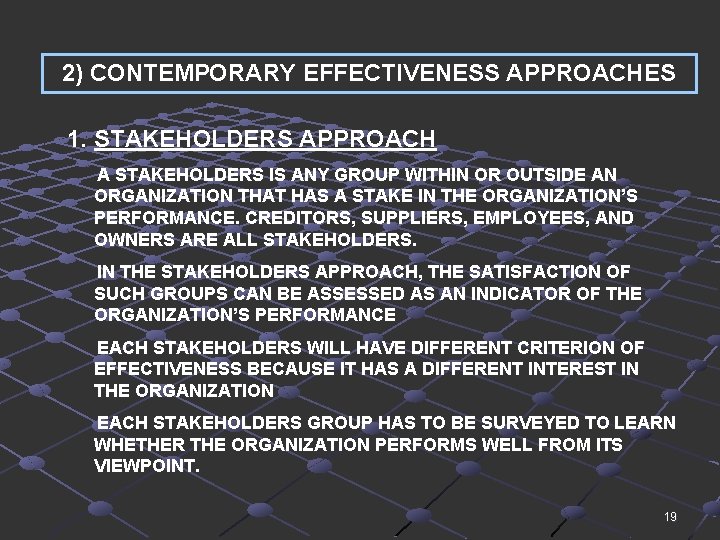 2) CONTEMPORARY EFFECTIVENESS APPROACHES

1. STAKEHOLDERS APPROACH

A STAKEHOLDERS IS ANY GROUP WITHIN OR OUTSIDE AN ORGANIZATION THAT HAS A STAKE IN THE ORGANIZATION'S PERFORMANCE. CREDITORS, SUPPLIERS, EMPLOYEES, AND OWNERS ARE ALL STAKEHOLDERS.

IN THE STAKEHOLDERS APPROACH, THE SATISFACTION OF SUCH GROUPS CAN BE ASSESSED AS AN INDICATOR OF THE ORGANIZATION'S PERFORMANCE

EACH STAKEHOLDERS WILL HAVE DIFFERENT CRITERION OF EFFECTIVENESS BECAUSE IT HAS A DIFFERENT INTEREST IN THE ORGANIZATION

EACH STAKEHOLDERS GROUP HAS TO BE SURVEYED TO LEARN WHETHER THE ORGANIZATION PERFORMS WELL FROM ITS VIEWPOINT.

19